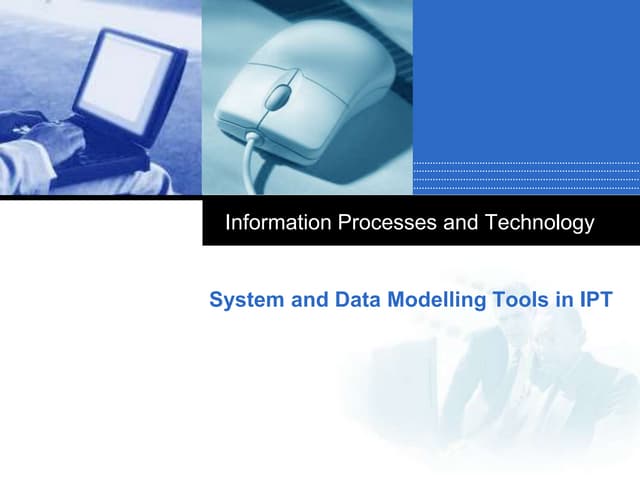 Information Processes and Technology

System and Data Modelling Tools in IPT